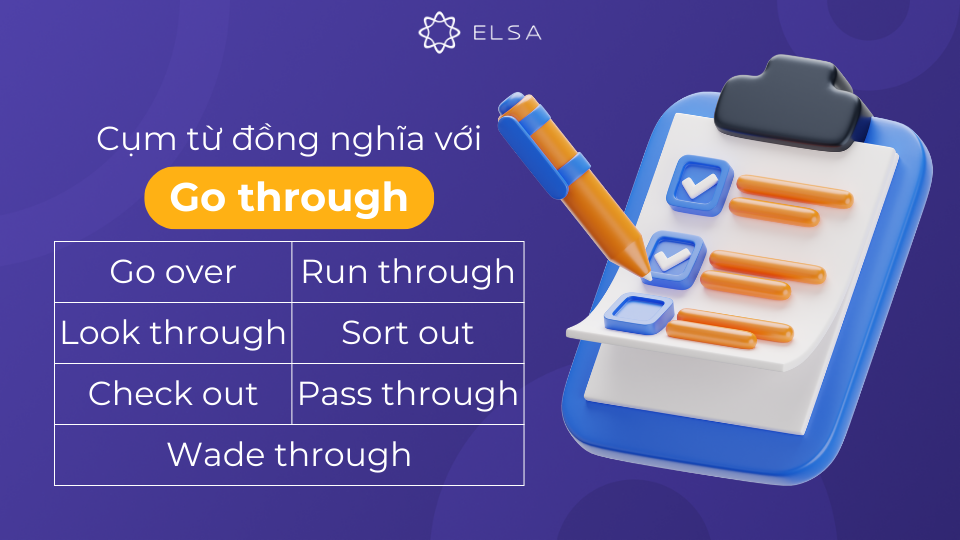 ELSA

Cụm từ đồng nghĩa với

Go through

| Go over | Run through |
|---|---|
| Look through | Sort out |
| Check out | Pass through |
| Wade through | |